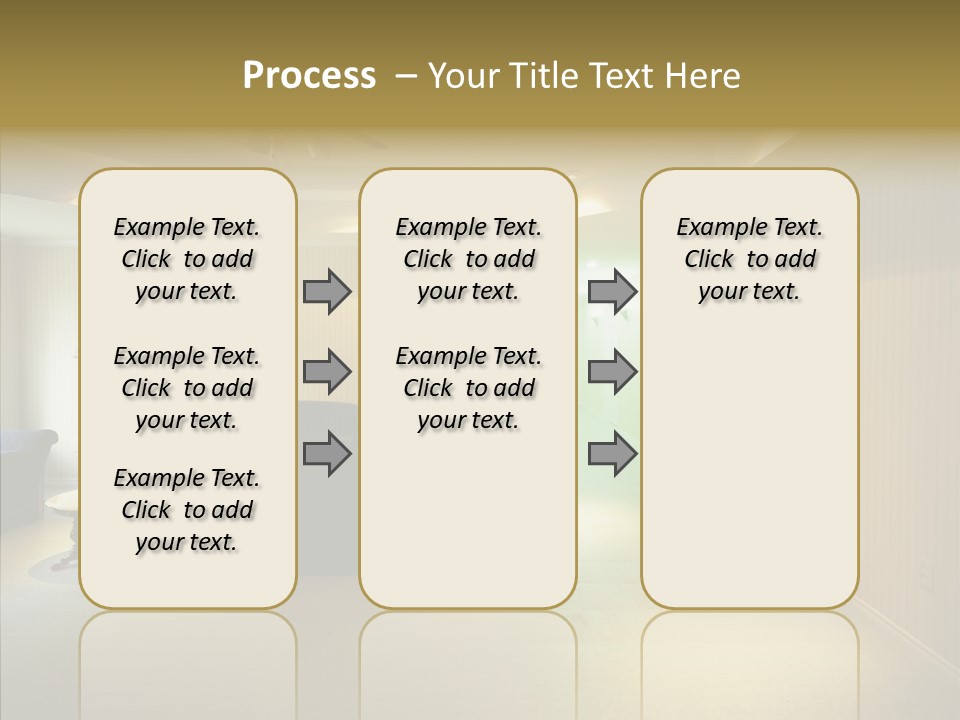 Process – Your Title Text Here

Example Text. Click to add your text.

Example Text. Click to add your text.

Example Text. Click to add your text.

Example Text. Click to add your text.

Example Text. Click to add your text.

Example Text. Click to add your text.